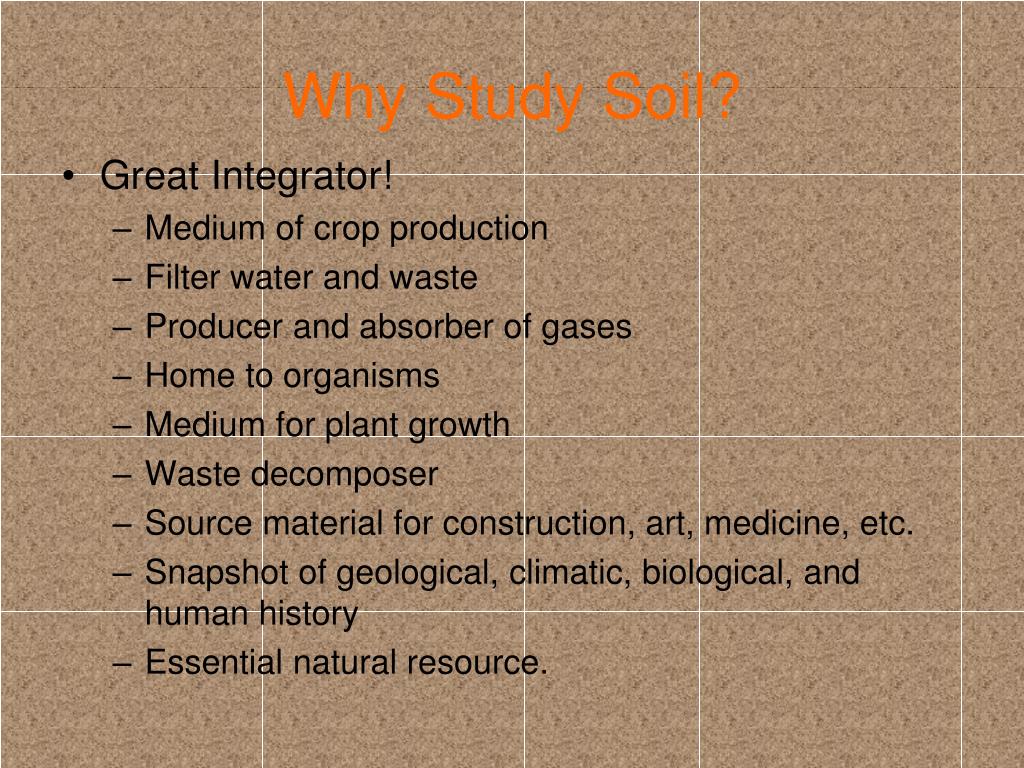 Why Study Soil?

• Great Integrator!
– Medium of crop production
– Filter water and waste
– Producer and absorber of gases
– Home to organisms
– Medium for plant growth
– Waste decomposer
– Source material for construction, art, medicine, etc.
– Snapshot of geological, climatic, biological, and human history
– Essential natural resource.